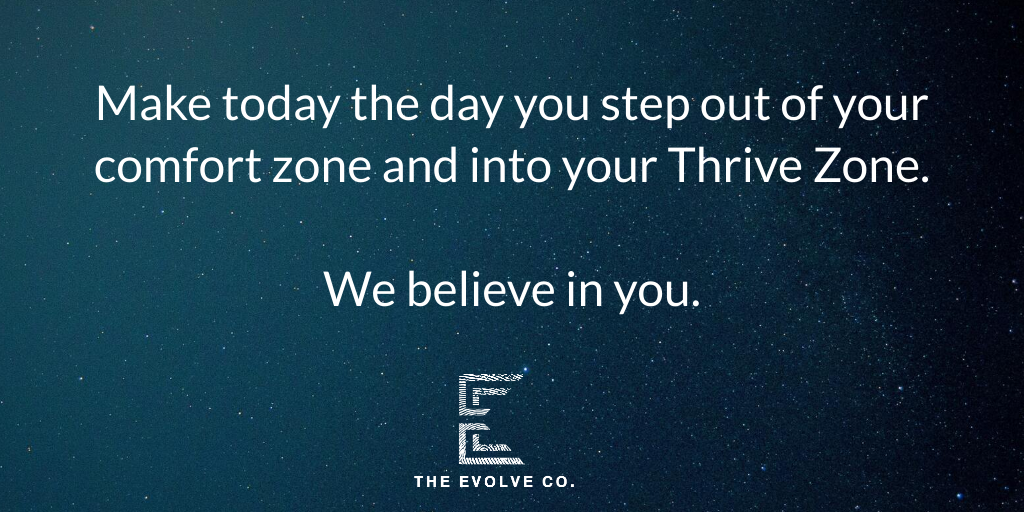 Make today the day you step out of your comfort zone and into your Thrive Zone.

We believe in you.

THE EVOLVE CO.